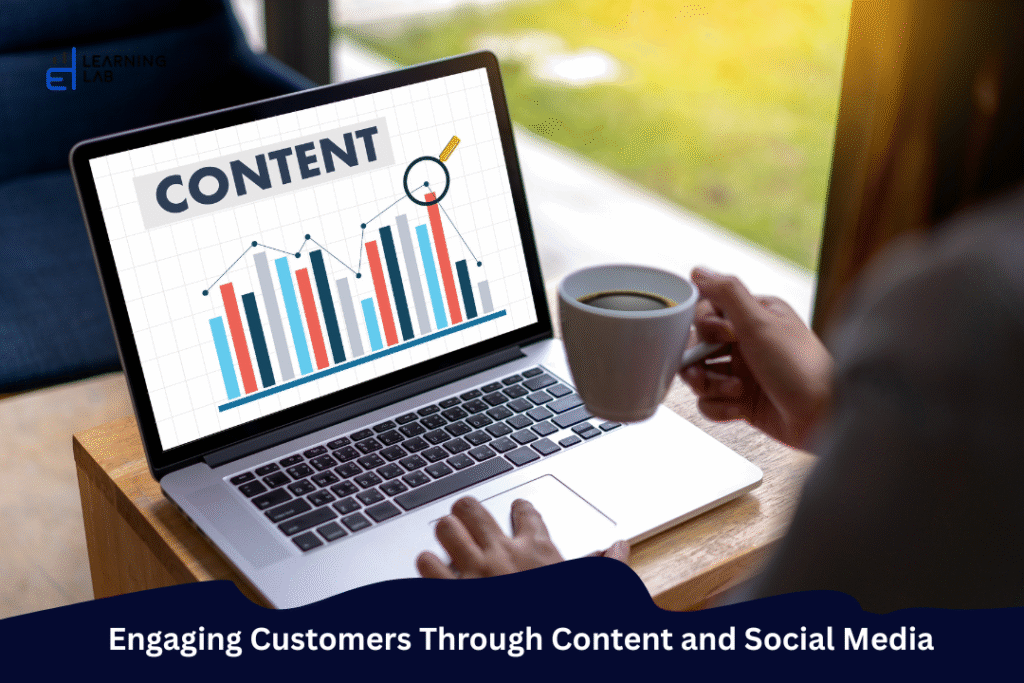 LEARNING LAB

CONTENT

Engaging Customers Through Content and Social Media